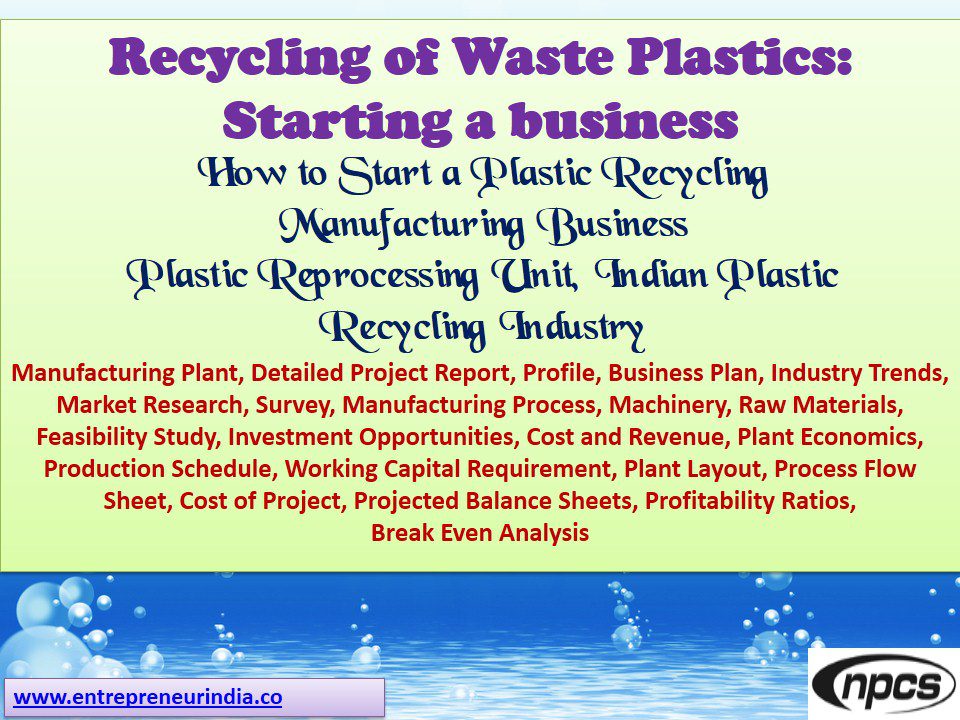 Recycling of Waste Plastics: Starting a business

How to Start a Plastic Recycling Manufacturing Business Plastic Reprocessing Unit, Indian Plastic Recycling Industry

Manufacturing Plant, Detailed Project Report, Profile, Business Plan, Industry Trends, Market Research, Survey, Manufacturing Process, Machinery, Raw Materials, Feasibility Study, Investment Opportunities, Cost and Revenue, Plant Economics, Production Schedule, Working Capital Requirement, Plant Layout, Process Flow Sheet, Cost of Project, Projected Balance Sheets, Profitability Ratios, Break Even Analysis

www.entrepreneurindia.co

npcs